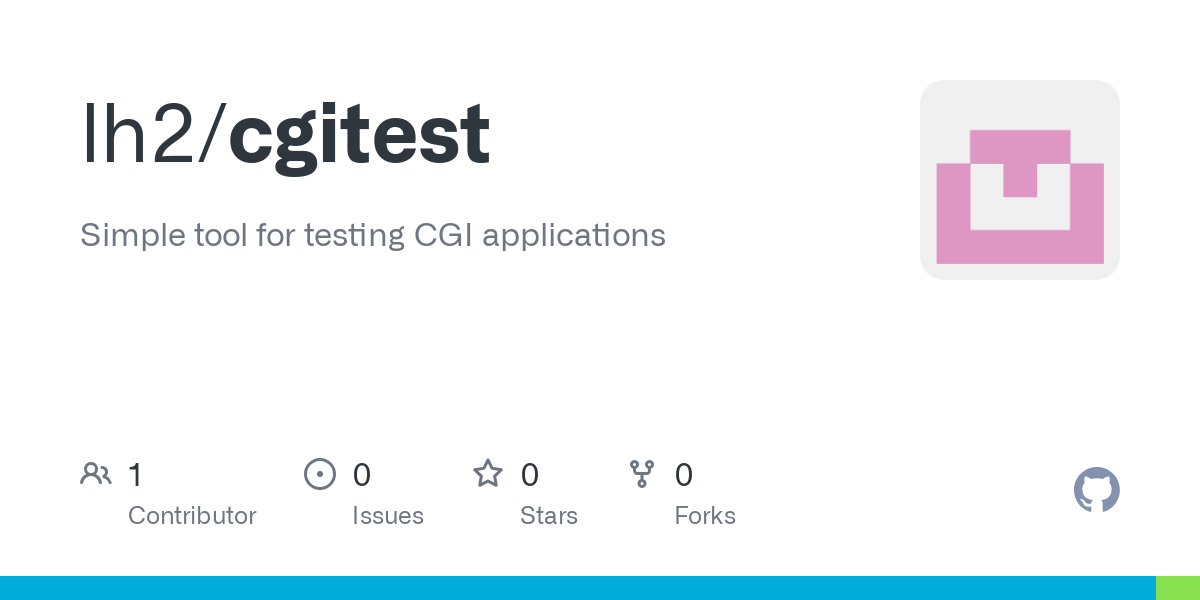 lh2/cgitest

Simple tool for testing CGI applications

1 Contributor

0 Issues

0 Stars

0 Forks